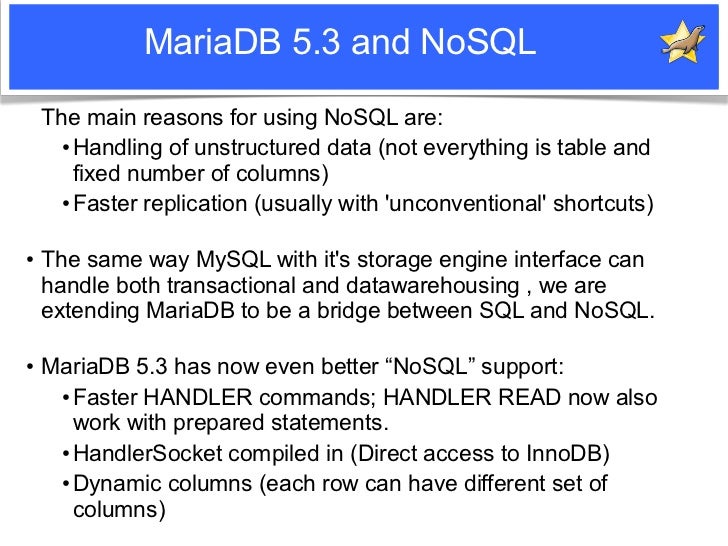 MariaDB 5.3 and NoSQL

The main reasons for using NoSQL are:

• Handling of unstructured data (not everything is table and fixed number of columns)

• Faster replication (usually with 'unconventional' shortcuts)

• The same way MySQL with it's storage engine interface can handle both transactional and datawarehousing , we are extending MariaDB to be a bridge between SQL and NoSQL.

• MariaDB 5.3 has now even better “NoSQL” support:

• Faster HANDLER commands; HANDLER READ now also work with prepared statements.

• HandlerSocket compiled in (Direct access to InnoDB)

• Dynamic columns (each row can have different set of columns)